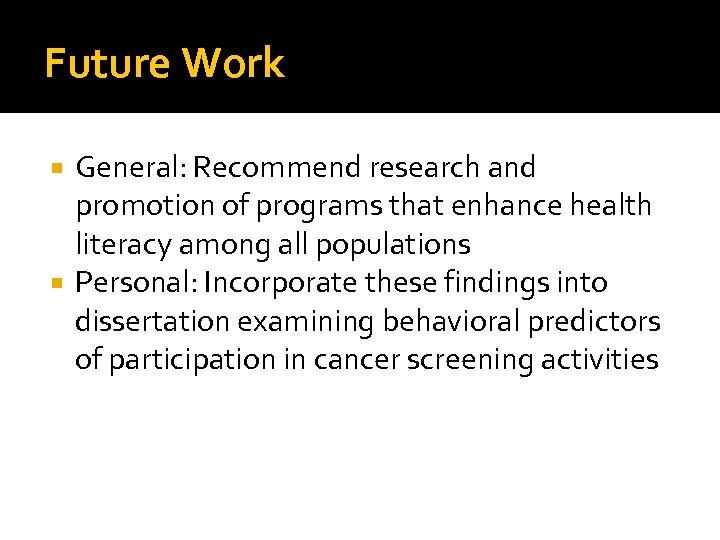 Future Work

- General: Recommend research and promotion of programs that enhance health literacy among all populations
- Personal: Incorporate these findings into dissertation examining behavioral predictors of participation in cancer screening activities